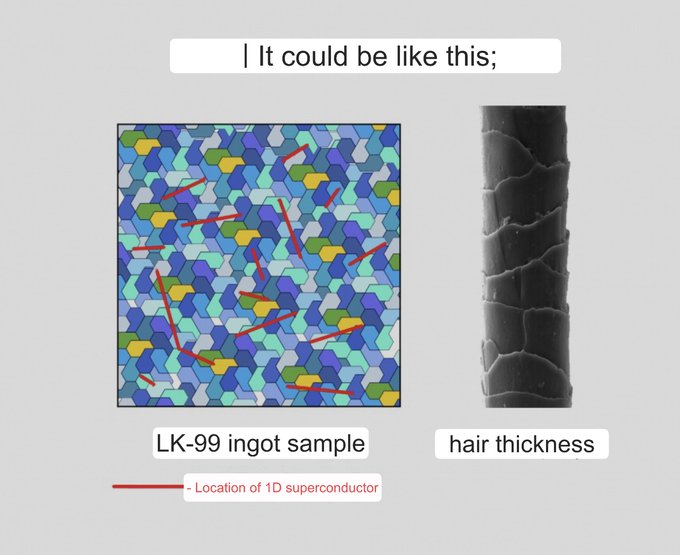 | It could be like this;

LK-99 ingot sample

hair thickness

- Location of 1D superconductor